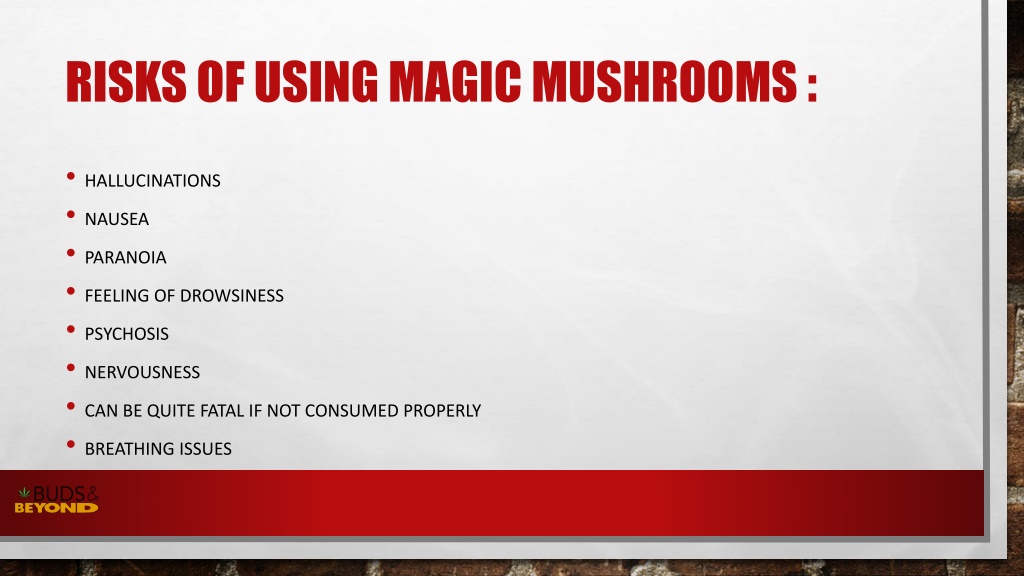 RISKS OF USING MAGIC MUSHROOMS :

• HALLUCINATIONS
• NAUSEA
• PARANOIA
• FEELING OF DROWSINESS
• PSYCHOSIS
• NERVOUSNESS
• CAN BE QUITE FATAL IF NOT CONSUMED PROPERLY
• BREATHING ISSUES

BUDS& BEYOND